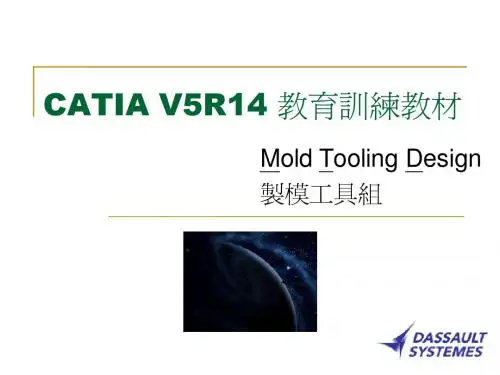 CATIA V5R14 教育訓練教材

Mold Tooling Design
製模工具組

DASSAULT SYSTEMES